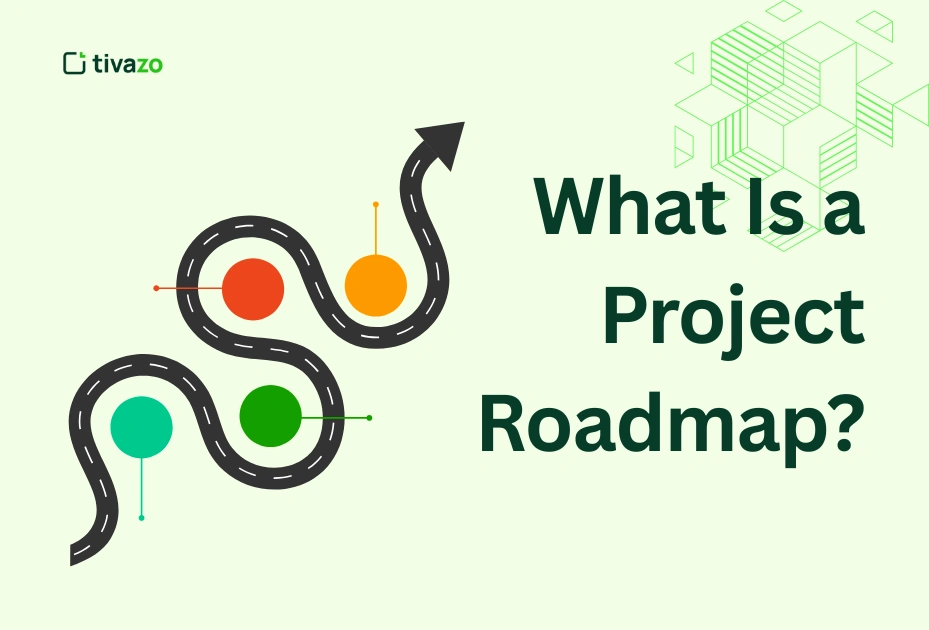 tivazo

What Is a Project Roadmap?